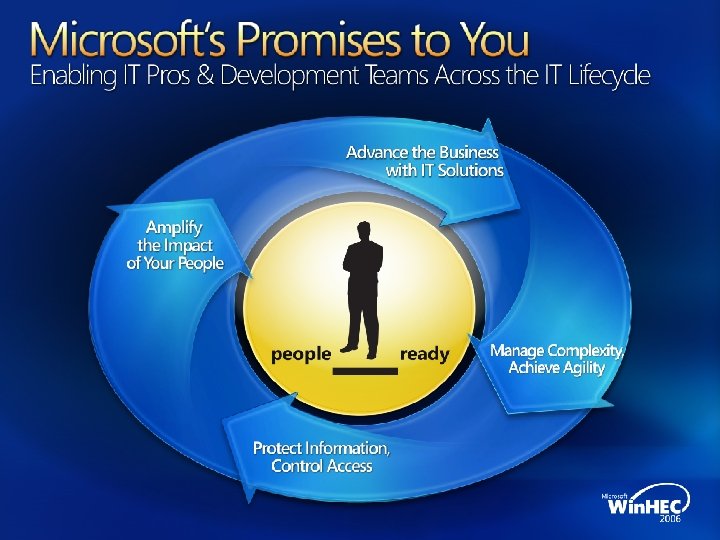 Microsoft's Promises to You
Enabling IT Pros & Development Teams Across the IT Lifecycle

Advance the Business with IT Solutions

Amplify the Impact of Your People

people ready

Manage Complexity, Achieve Agility

Protect Information, Control Access

Microsoft WinHEC 2006